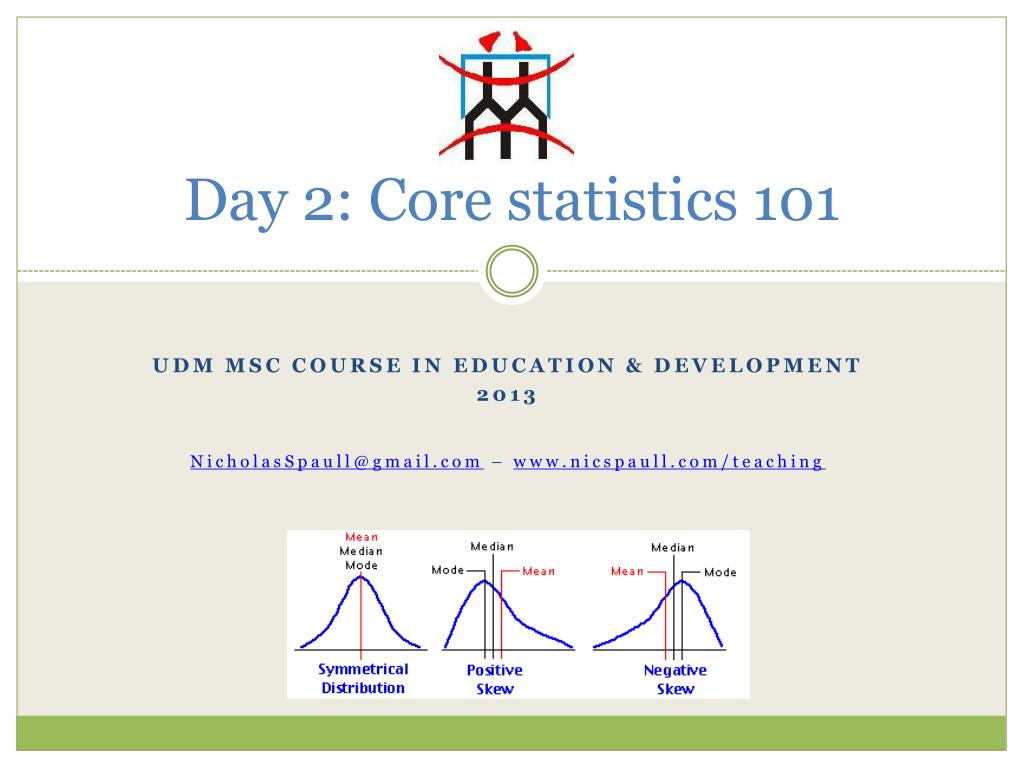 Day 2: Core statistics 101

UDM MSC COURSE IN EDUCATION & DEVELOPMENT 2013

NicholasSpaull@gmail.com – www.nicspaull.com/teaching

Mean
Median
Mode

Symmetrical Distribution

Median
Mode
Mean

Positive Skew

Median
Mean
Mode

Negative Skew